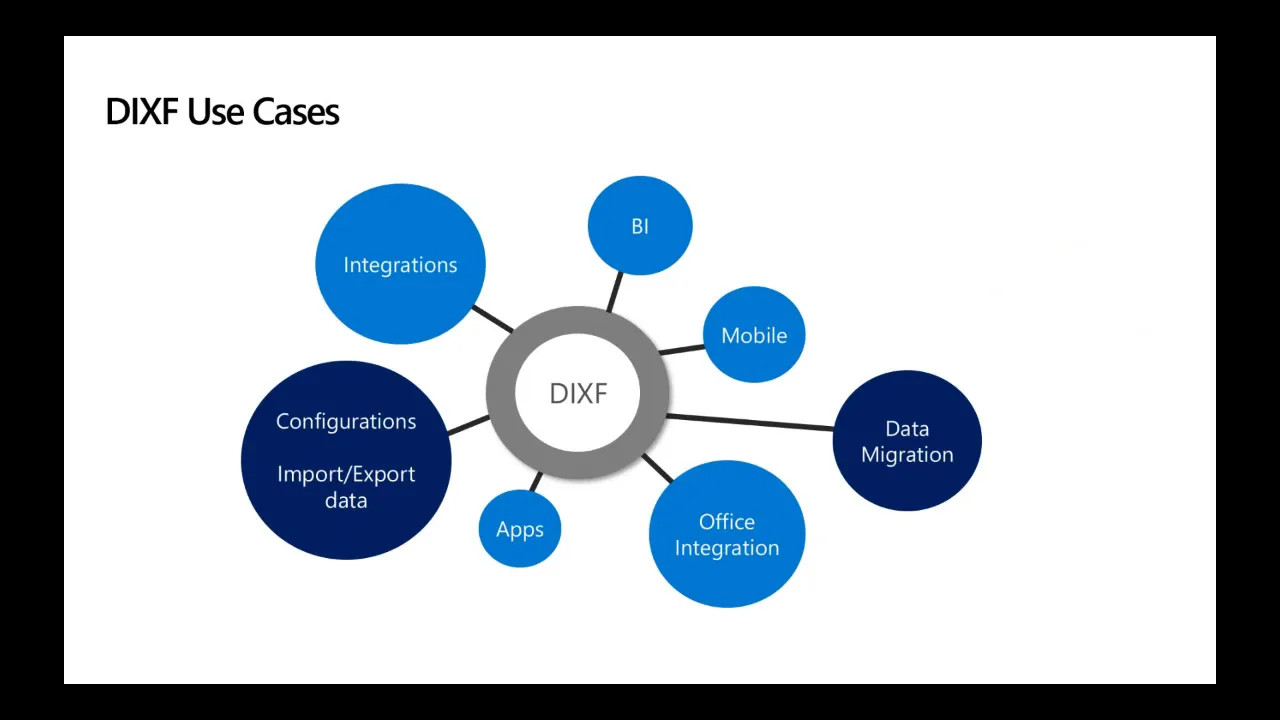 DIXF Use Cases

Integrations

BI

Mobile

DIXF

Configurations

Import/Export data

Data Migration

Apps

Office Integration